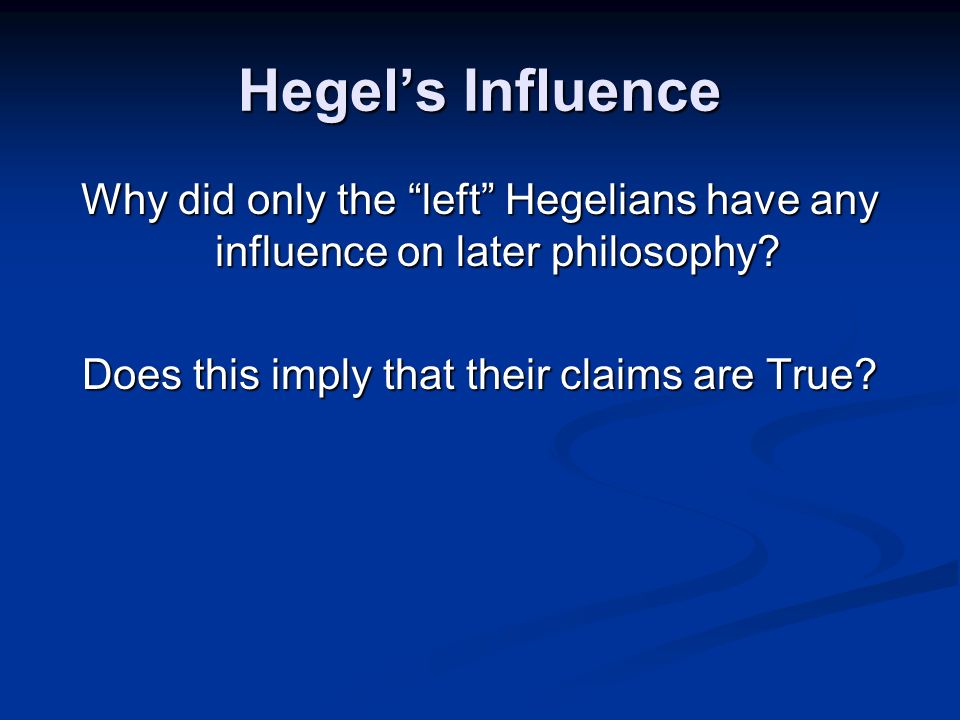 Hegel’s Influence

Why did only the “left” Hegelians have any influence on later philosophy?

Does this imply that their claims are True?